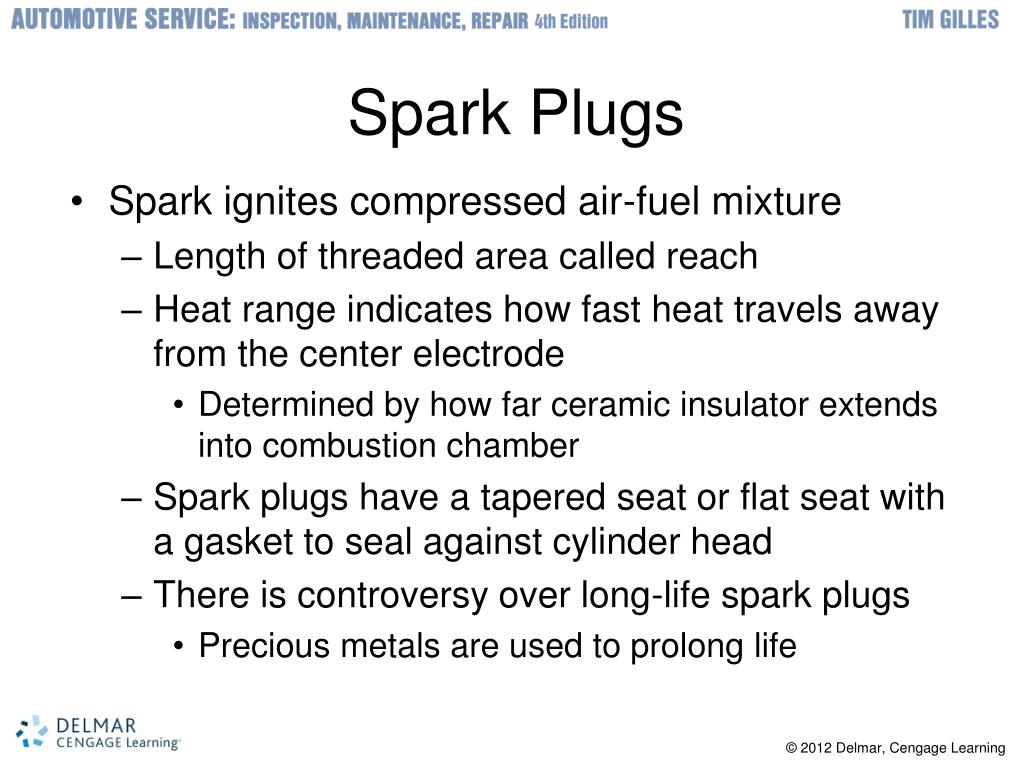 AUTOMOTIVE SERVICE: INSPECTION, MAINTENANCE, REPAIR 4th Edition

TIM GILLES

Spark Plugs

• Spark ignites compressed air-fuel mixture
– Length of threaded area called reach
– Heat range indicates how fast heat travels away from the center electrode
• Determined by how far ceramic insulator extends into combustion chamber
– Spark plugs have a tapered seat or flat seat with a gasket to seal against cylinder head
– There is controversy over long-life spark plugs
• Precious metals are used to prolong life

DELMAR CENGAGE Learning

© 2012 Delmar, Cengage Learning